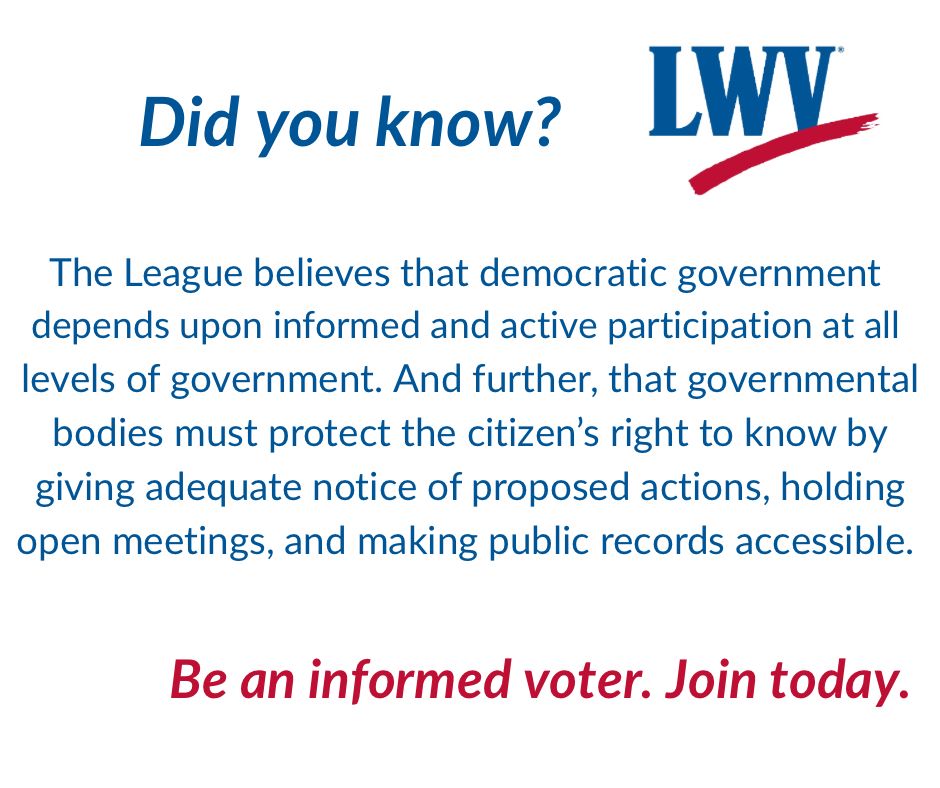 Did you know?

LWV

The League believes that democratic government depends upon informed and active participation at all levels of government. And further, that governmental bodies must protect the citizen's right to know by giving adequate notice of proposed actions, holding open meetings, and making public records accessible.

Be an informed voter. Join today.